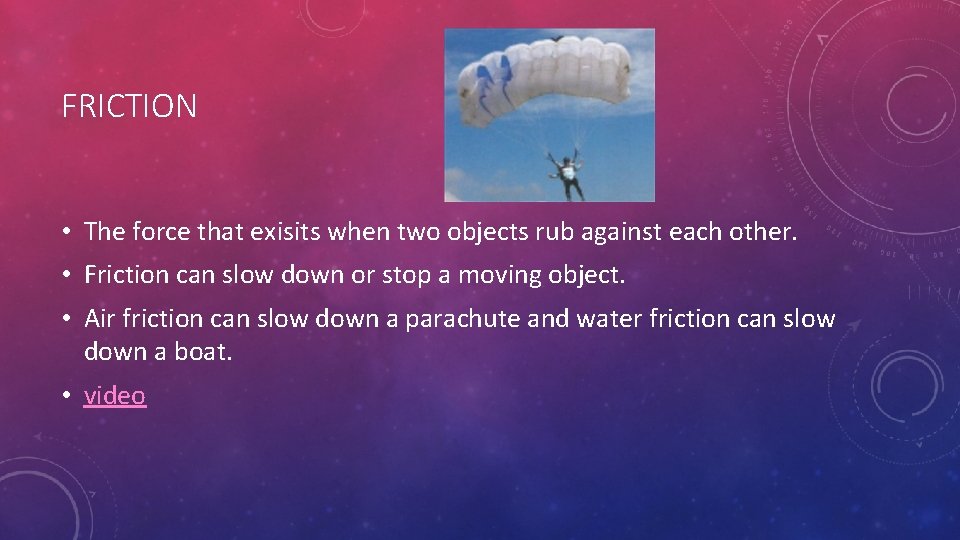 FRICTION

• The force that exisits when two objects rub against each other.

• Friction can slow down or stop a moving object.

• Air friction can slow down a parachute and water friction can slow down a boat.

• video